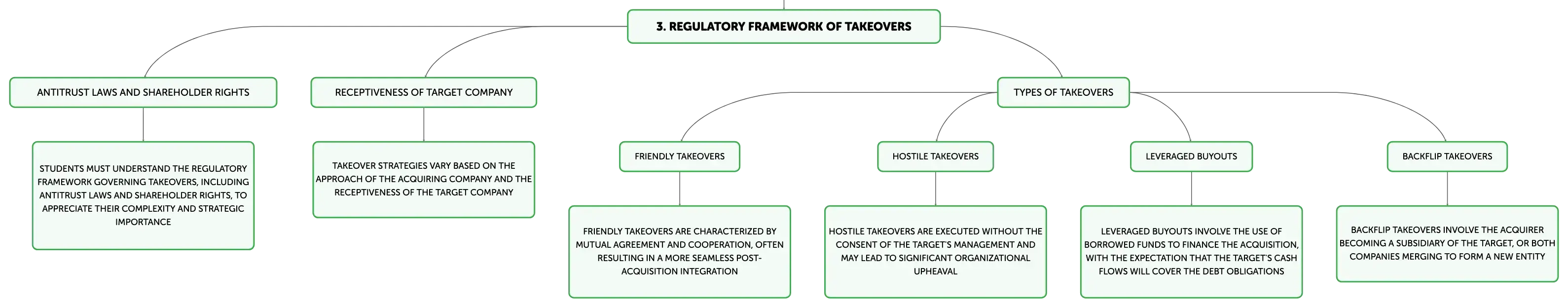 3. REGULATORY FRAMEWORK OF TAKEOVERS

ANTITRUST LAWS AND SHAREHOLDER RIGHTS

STUDENTS MUST UNDERSTAND THE REGULATORY FRAMEWORK GOVERNING TAKEOVERS, INCLUDING ANTITRUST LAWS AND SHAREHOLDER RIGHTS, TO APPRECIATE THEIR COMPLEXITY AND STRATEGIC IMPORTANCE

RECEPTIVENESS OF TARGET COMPANY

TAKEOVER STRATEGIES VARY BASED ON THE APPROACH OF THE ACQUIRING COMPANY AND THE RECEPTIVENESS OF THE TARGET COMPANY

TYPES OF TAKEOVERS

FRIENDLY TAKEOVERS

FRIENDLY TAKEOVERS ARE CHARACTERIZED BY MUTUAL AGREEMENT AND COOPERATION, OFTEN RESULTING IN A MORE SEAMLESS POST-ACQUISITION INTEGRATION

HOSTILE TAKEOVERS

HOSTILE TAKEOVERS ARE EXECUTED WITHOUT THE CONSENT OF THE TARGET'S MANAGEMENT AND MAY LEAD TO SIGNIFICANT ORGANIZATIONAL UPHEAVAL

LEVERAGED BUYOUTS

LEVERAGED BUYOUTS INVOLVE THE USE OF BORROWED FUNDS TO FINANCE THE ACQUISITION, WITH THE EXPECTATION THAT THE TARGET'S CASH FLOWS WILL COVER THE DEBT OBLIGATIONS

BACKFLIP TAKEOVERS

BACKFLIP TAKEOVERS INVOLVE THE ACQUIRER BECOMING A SUBSIDIARY OF THE TARGET, OR BOTH COMPANIES MERGING TO FORM A NEW ENTITY